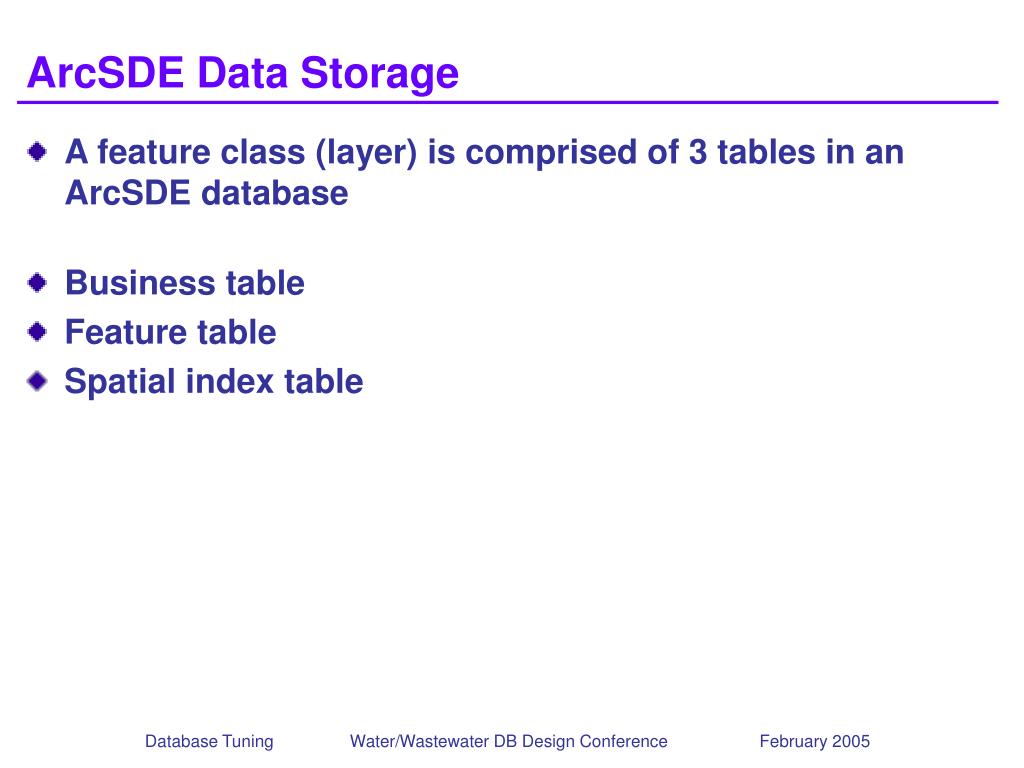 ArcSDE Data Storage

A feature class (layer) is comprised of 3 tables in an ArcSDE database

Business table
Feature table
Spatial index table

Database Tuning Water/Wastewater DB Design Conference February 2005